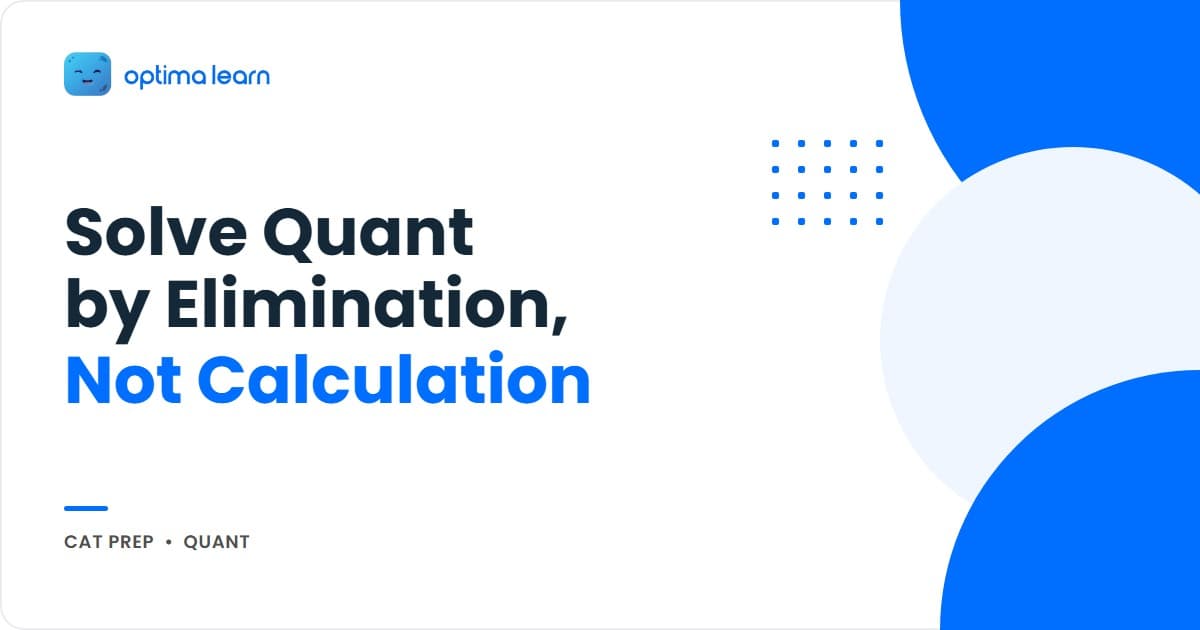 optima learn

Solve Quant by Elimination, Not Calculation

CAT PREP • QUANT